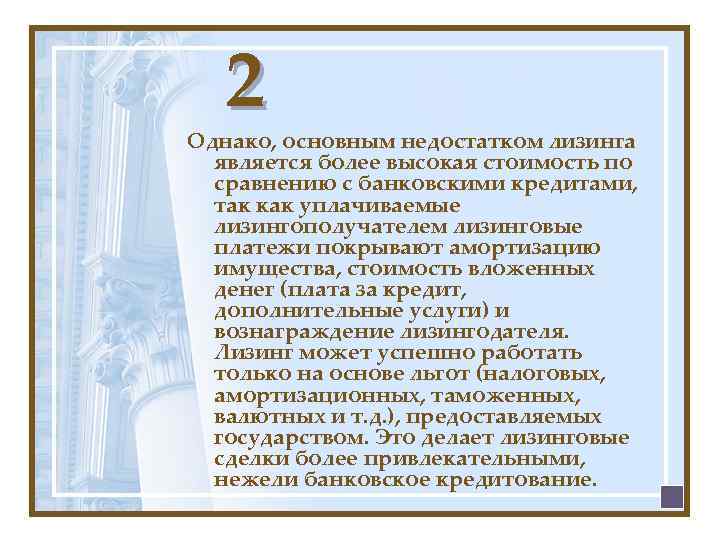 2

Однако, основным недостатком лизинга является более высокая стоимость по сравнению с банковскими кредитами, так как уплачиваемые лизингополучателем лизинговые платежи покрывают амортизацию имущества, стоимость вложенных денег (плата за кредит, дополнительные услуги) и вознаграждение лизингодателя. Лизинг может успешно работать только на основе льгот (налоговых, амортизационных, таможенных, валютных и т.д.), предоставляемых государством. Это делает лизинговые сделки более привлекательными, нежели банковское кредитование.